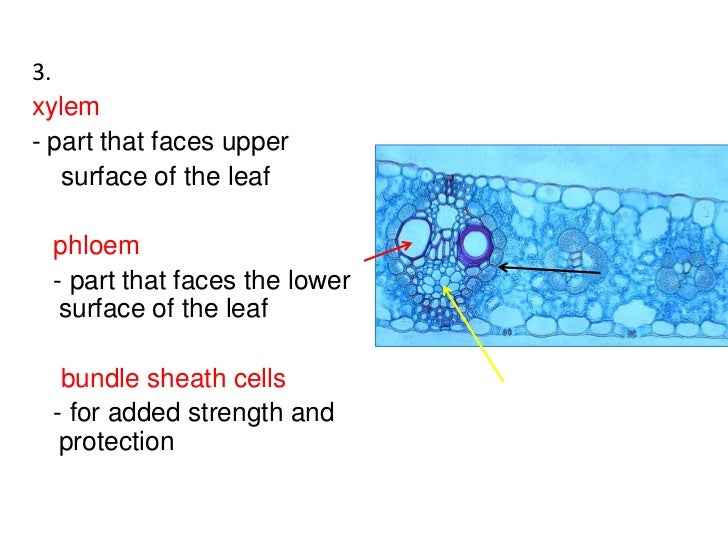 3.
xylem
- part that faces upper surface of the leaf

phloem
- part that faces the lower surface of the leaf

bundle sheath cells
- for added strength and protection